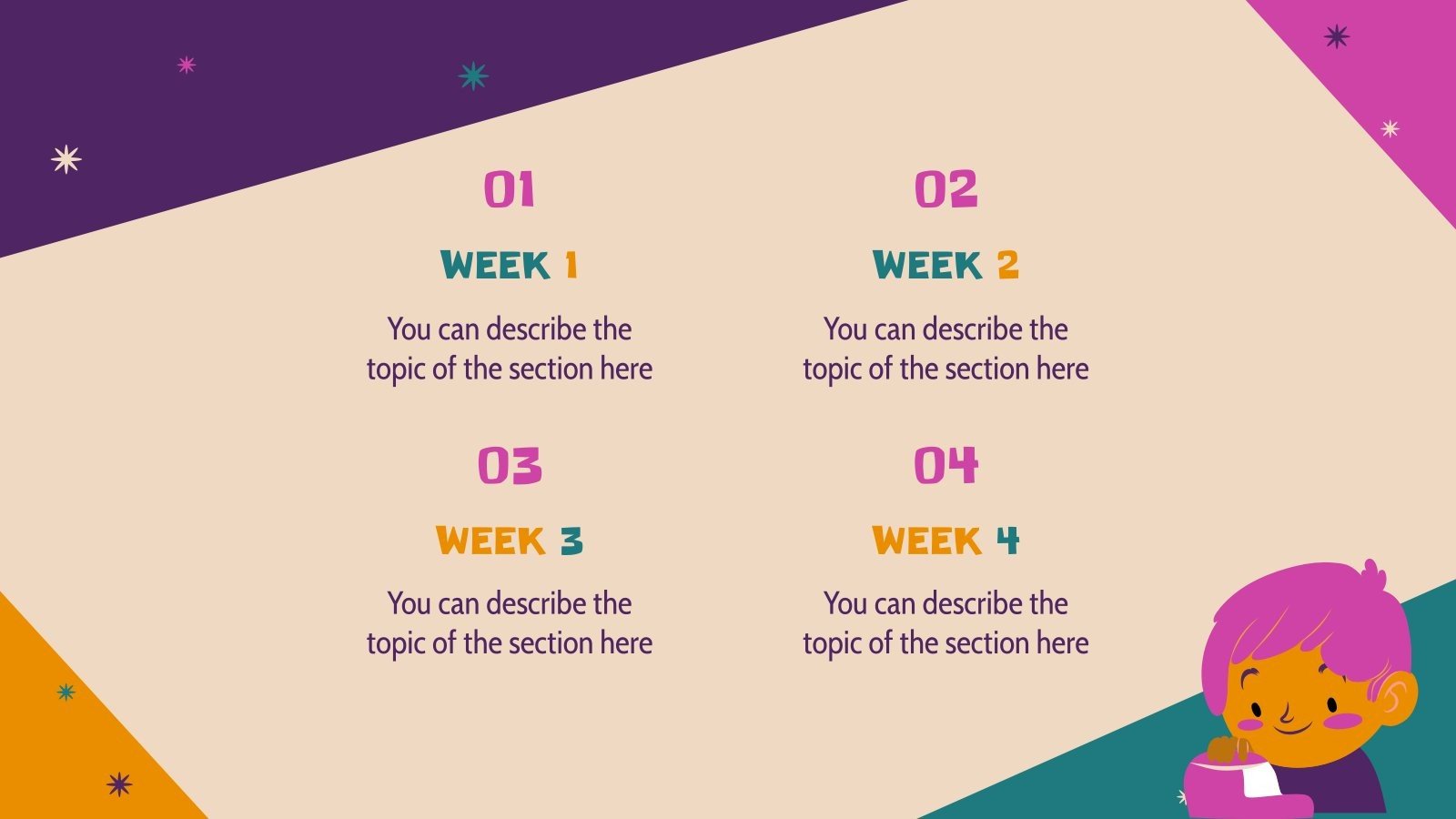 01

WEEK 1

You can describe the topic of the section here

02

WEEK 2

You can describe the topic of the section here

03

WEEK 3

You can describe the topic of the section here

04

WEEK 4

You can describe the topic of the section here